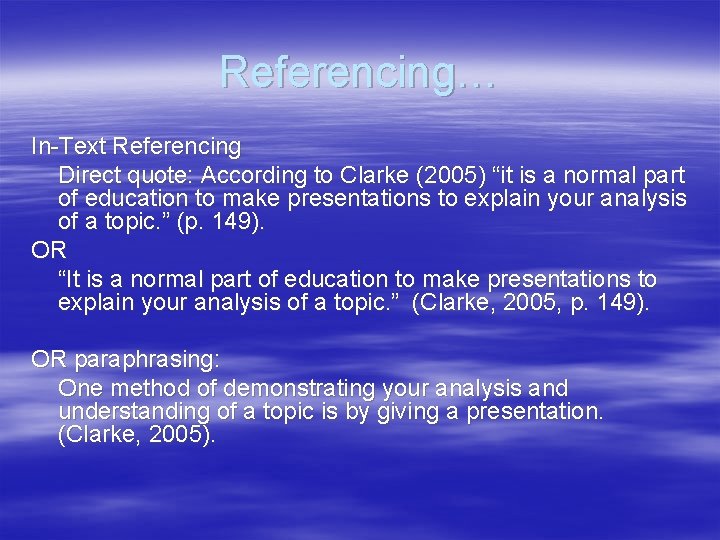 Referencing…

In-Text Referencing

Direct quote: According to Clarke (2005) “it is a normal part of education to make presentations to explain your analysis of a topic.” (p. 149).

OR

“It is a normal part of education to make presentations to explain your analysis of a topic.” (Clarke, 2005, p. 149).

OR paraphrasing:

One method of demonstrating your analysis and understanding of a topic is by giving a presentation. (Clarke, 2005).